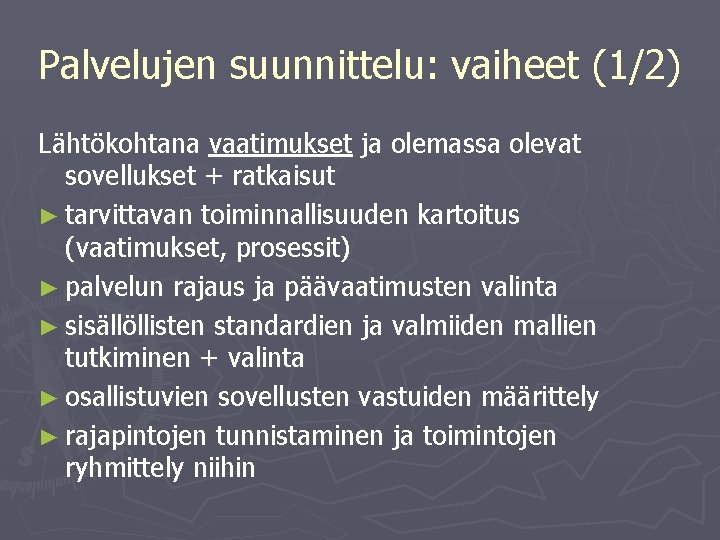 Palvelujen suunnittelu: vaiheet (1/2)

Lähtökohtana vaatimukset ja olemassa olevat sovellukset + ratkaisut

► tarvittavan toiminnallisuuden kartoitus (vaatimukset, prosessit)
► palvelun rajaus ja päävaatimusten valinta
► sisällöllisten standardien ja valmiiden mallien tutkiminen + valinta
► osallistuvien sovellusten vastuiden määrittely
► rajapintojen tunnistaminen ja toimintojen ryhmittely niihin